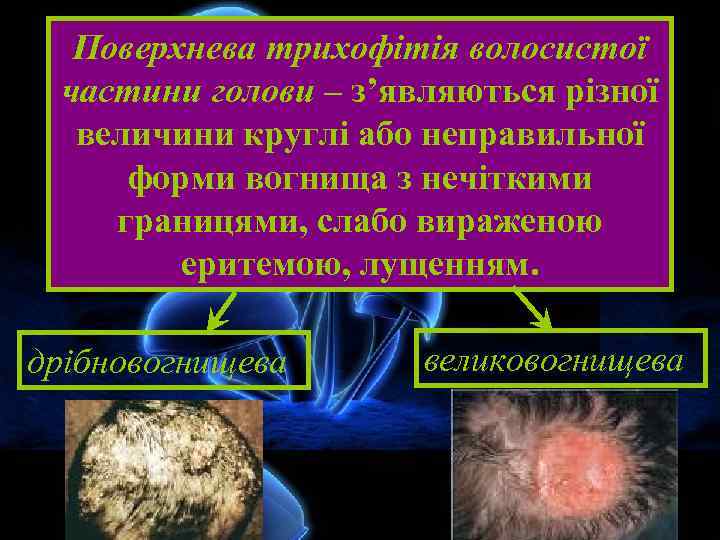 Поверхнева трихофітія волосистої частини голови – з’являються різної величини круглі або неправильної форми вогнища з нечіткими границями, слабо вираженою еритемою, лущенням.

дрібновогнищева

великовогнищева